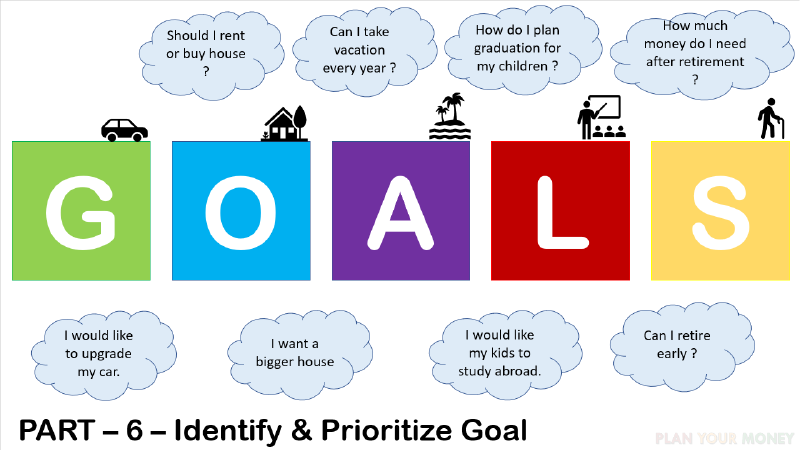 Should I rent or buy house ?

Can I take vacation every year ?

How do I plan graduation for my children ?

How much money do I need after retirement ?

G O A L S

I would like to upgrade my car.

I want a bigger house

I would like my kids to study abroad.

Can I retire early ?

PART – 6 – Identify & Prioritize Goal

PLAN YOUR MONEY